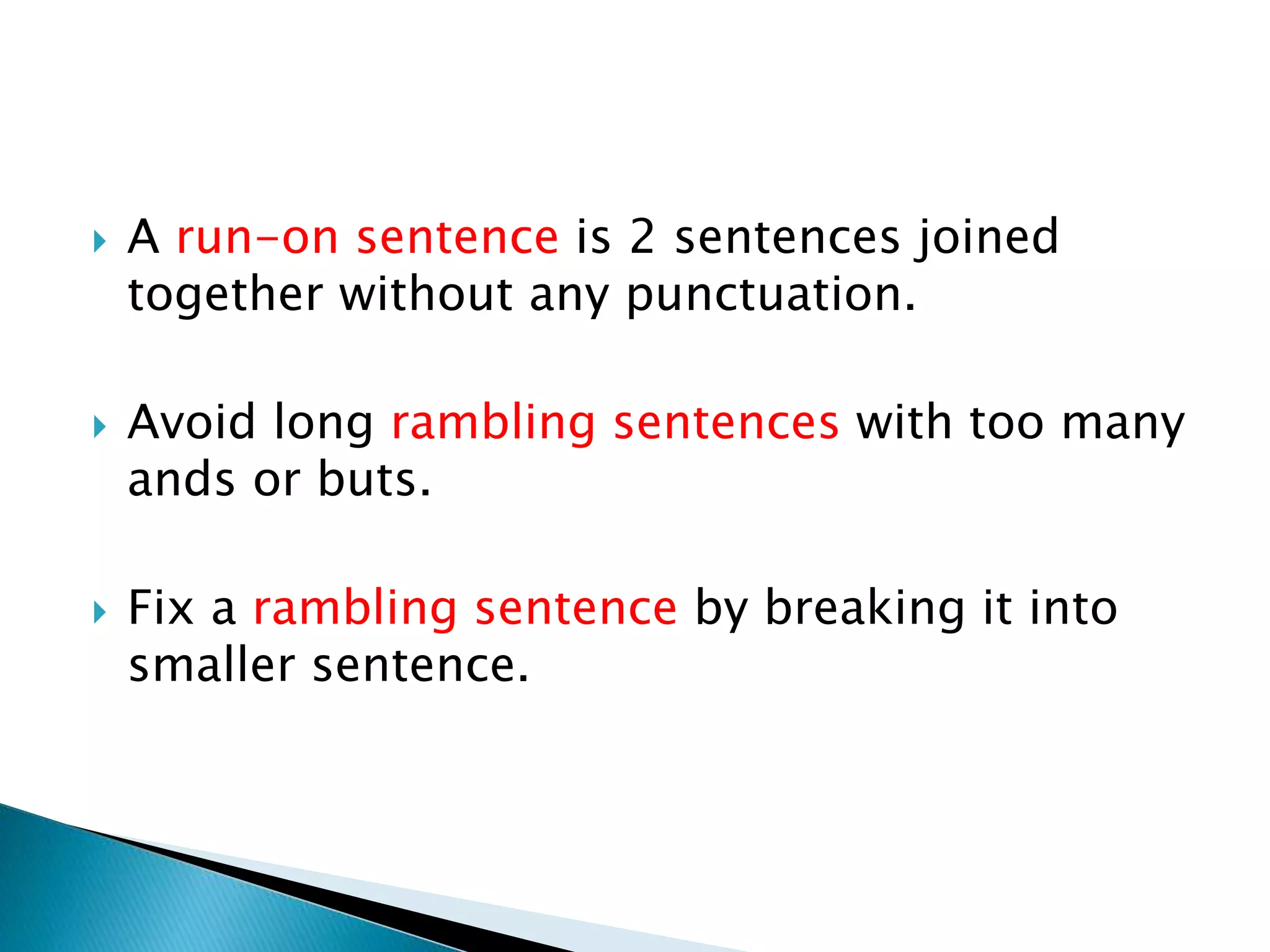 A run-on sentence is 2 sentences joined together without any punctuation.

Avoid long rambling sentences with too many ands or buts.

Fix a rambling sentence by breaking it into smaller sentence.